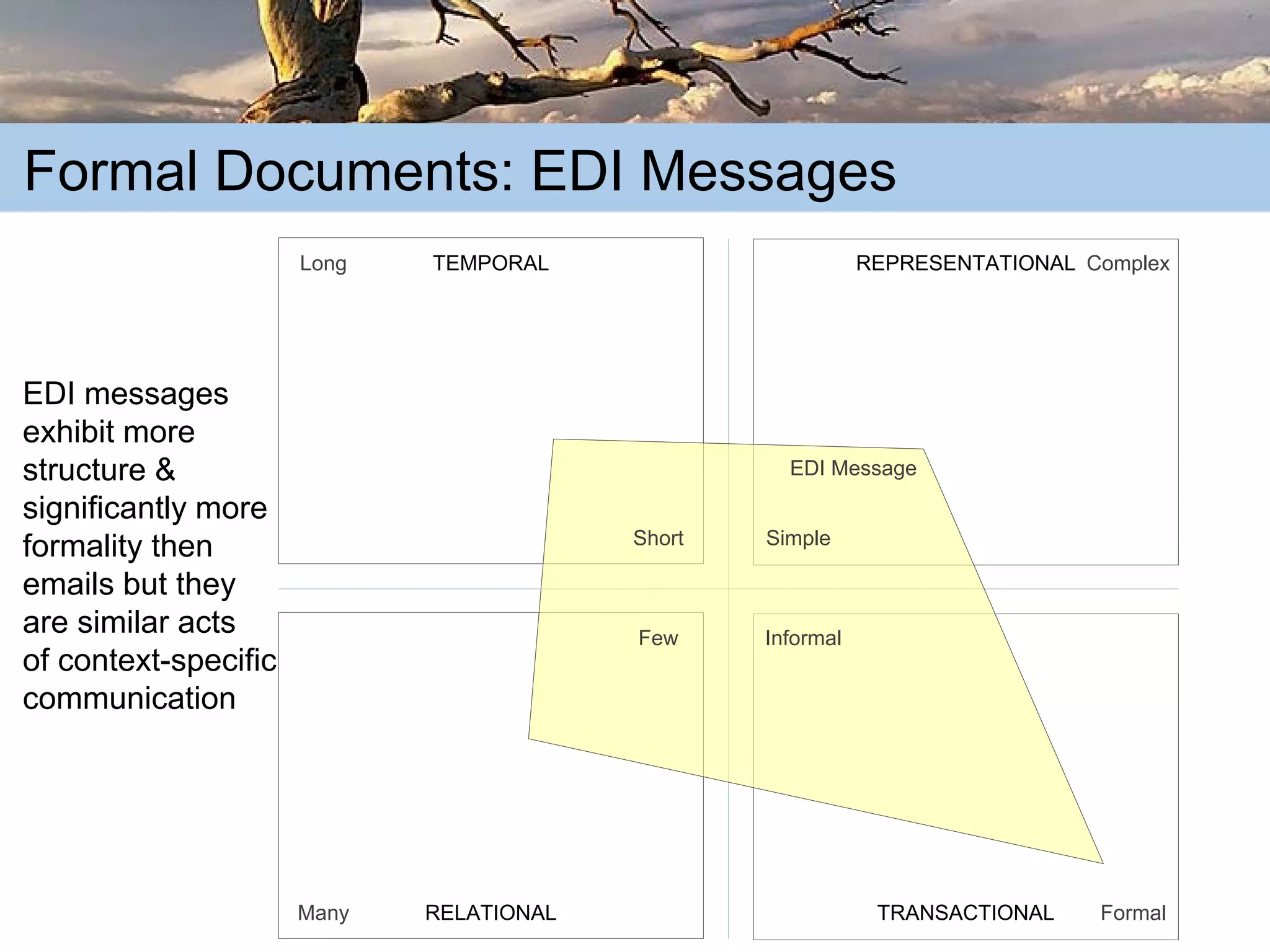 Formal Documents: EDI Messages

EDI messages exhibit more structure & significantly more formality then emails but they are similar acts of context-specific communication

Long TEMPORAL

Short

REPRESENTATIONAL Complex

EDI Message

Simple

Few

Many RELATIONAL

Informal

TRANSACTIONAL Formal